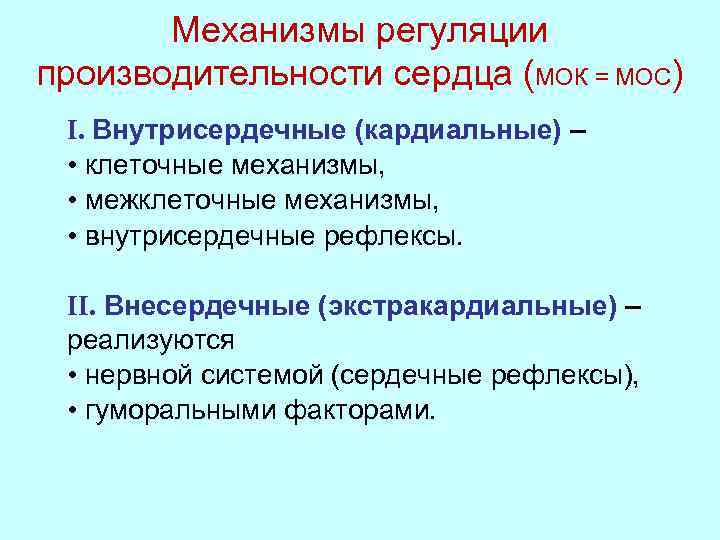 Механизмы регуляции производительности сердца (МОК = МОС)

I. Внутрисердечные (кардиальные) –
• клеточные механизмы,
• межклеточные механизмы,
• внутрисердечные рефлексы.

II. Внесердечные (экстракардиальные) – реализуются
• нервной системой (сердечные рефлексы),
• гуморальными факторами.